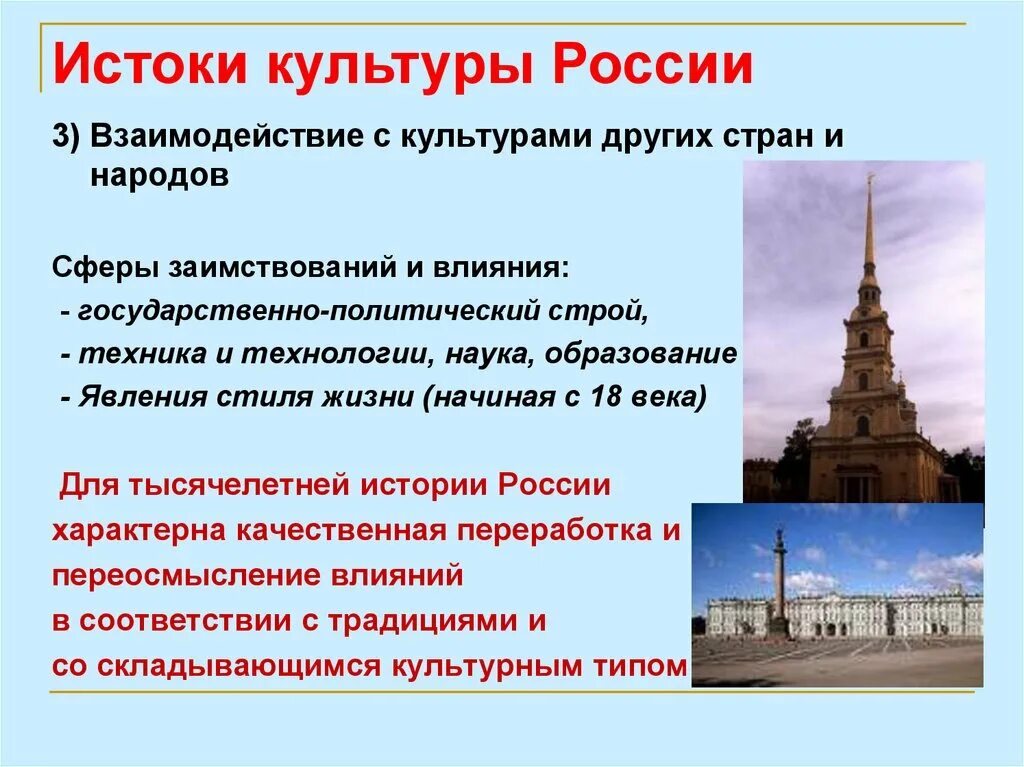 Истоки культуры России

3) Взаимодействие с культурами других стран и народов

Сферы заимствований и влияния:
- государственно-политический строй,
- техника и технологии, наука, образование
- Явления стиля жизни (начиная с 18 века)

Для тысячелетней истории России характерна качественная переработка и переосмысление влияний в соответствии с традициями и со складывающимся культурным типом